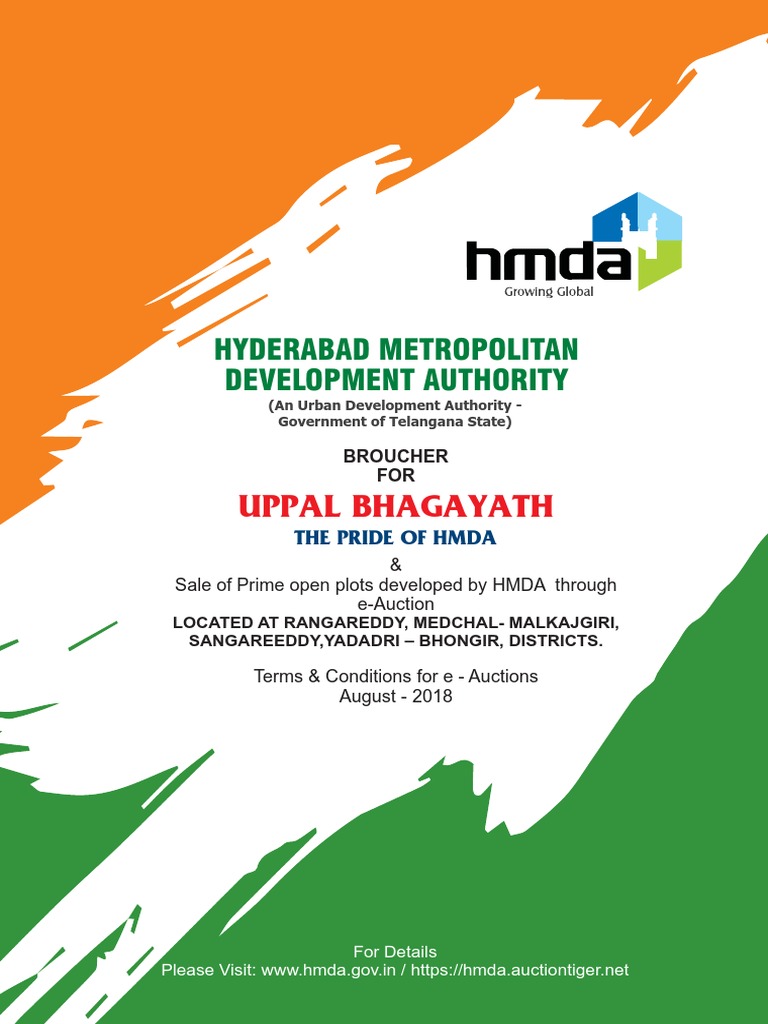 hmda
Growing Global

HYDERABAD METROPOLITAN DEVELOPMENT AUTHORITY
(An Urban Development Authority - Government of Telangana State)

BROUCHER
FOR

UPPAL BHAGAYATH
THE PRIDE OF HMDA

&
Sale of Prime open plots developed by HMDA through e-Auction
LOCATED AT RANGAREDDY, MEDCHAL- MALKAJGIRI, SANGAREEDDY,YADADRI – BHONGIR, DISTRICTS.

Terms & Conditions for e - Auctions
August - 2018

For Details
Please Visit: www.hmda.gov.in / https://hmda.auctiontiger.net